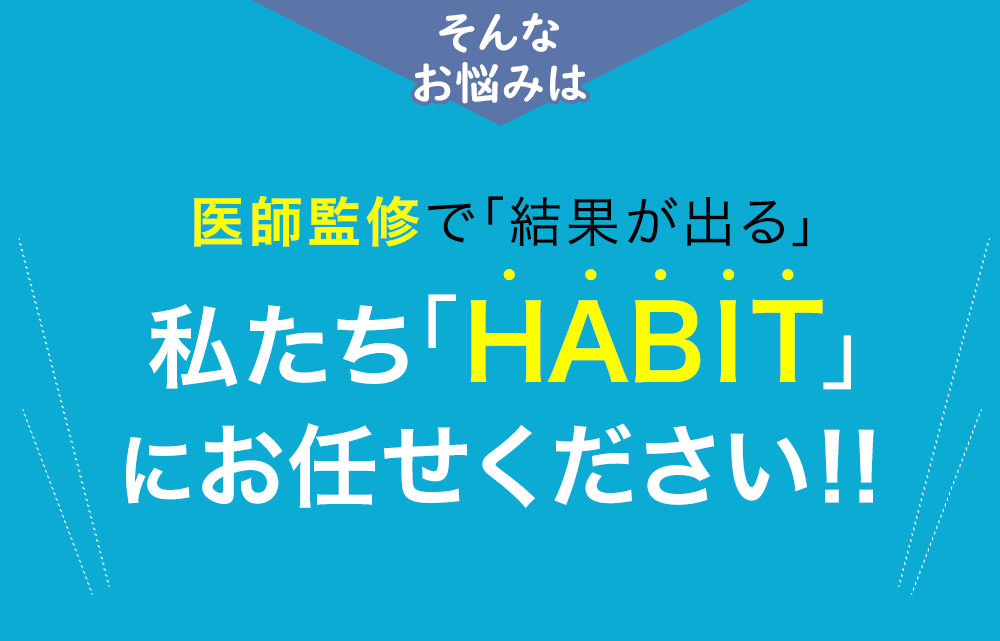 そんな
お悩みは

医師監修で「結果が出る」

私たち「HABIT」
にお任せください!!